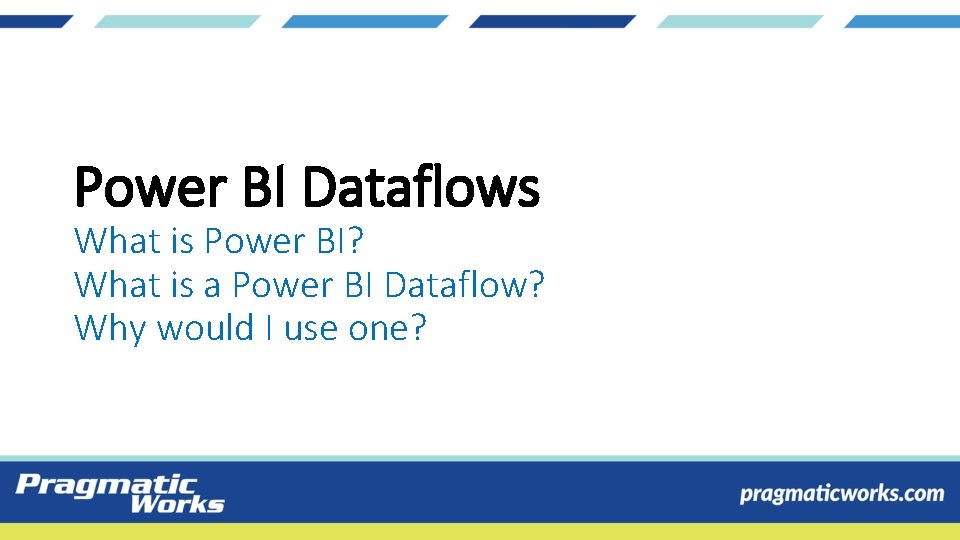 Power BI Dataflows

What is Power BI?
What is a Power BI Dataflow?
Why would I use one?

Pragmatic Works

pragmaticworks.com